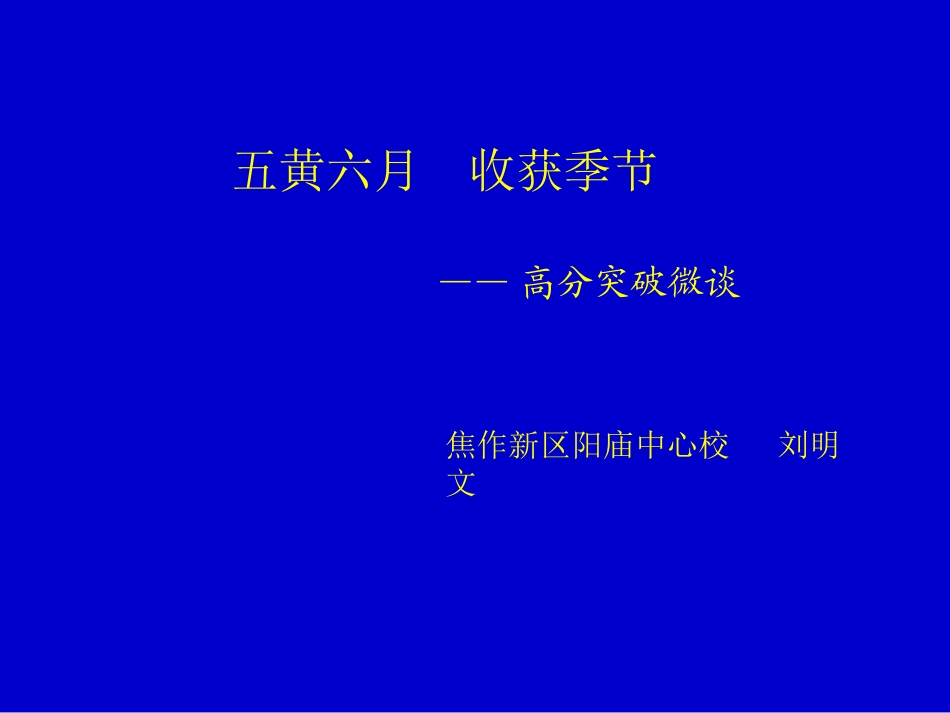 五黄六月　收获季节

—— 高分突破微谈

焦作新区阳庙中心校　刘明文